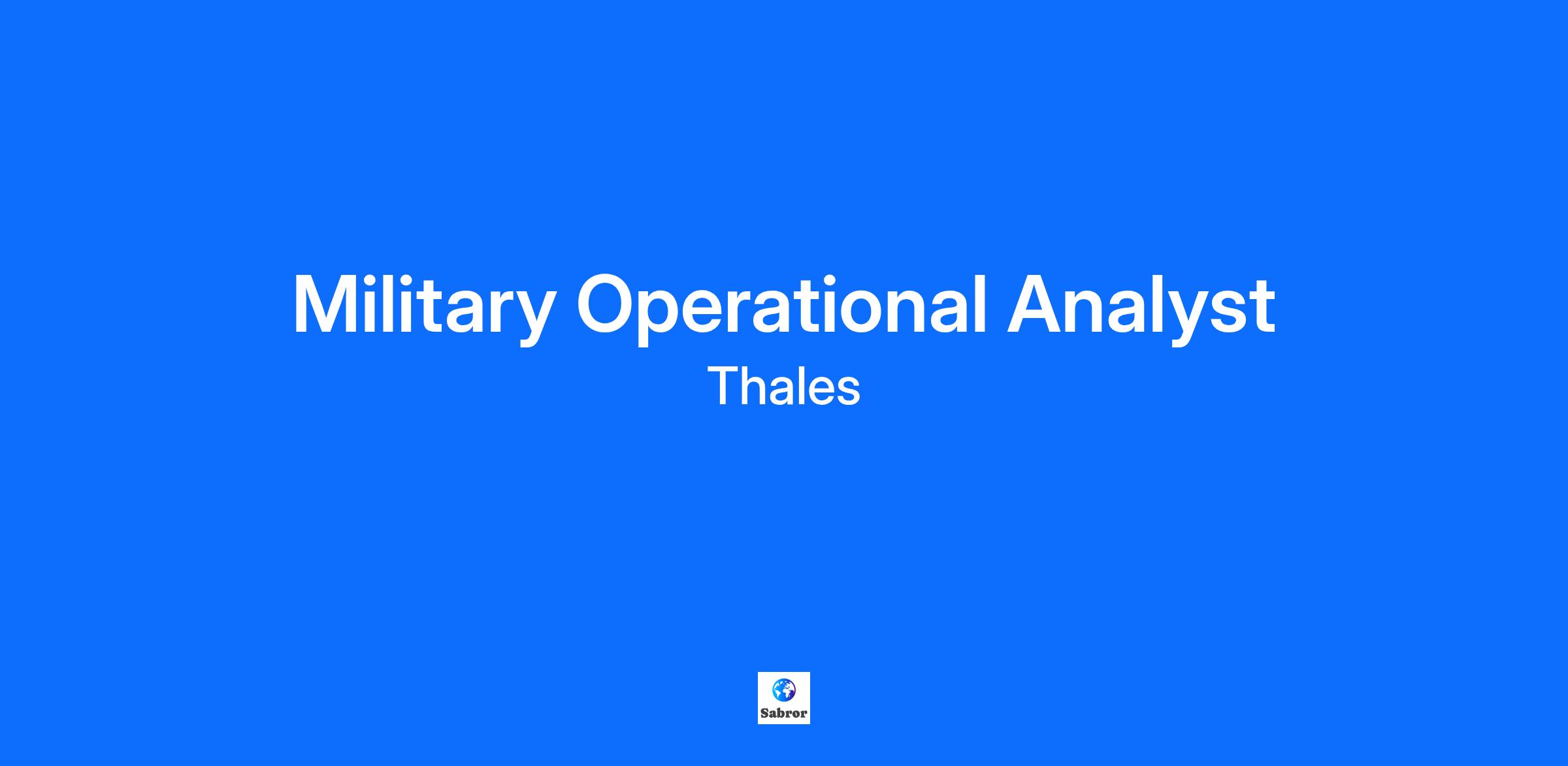 Military Operational Analyst
Thales

Sabror